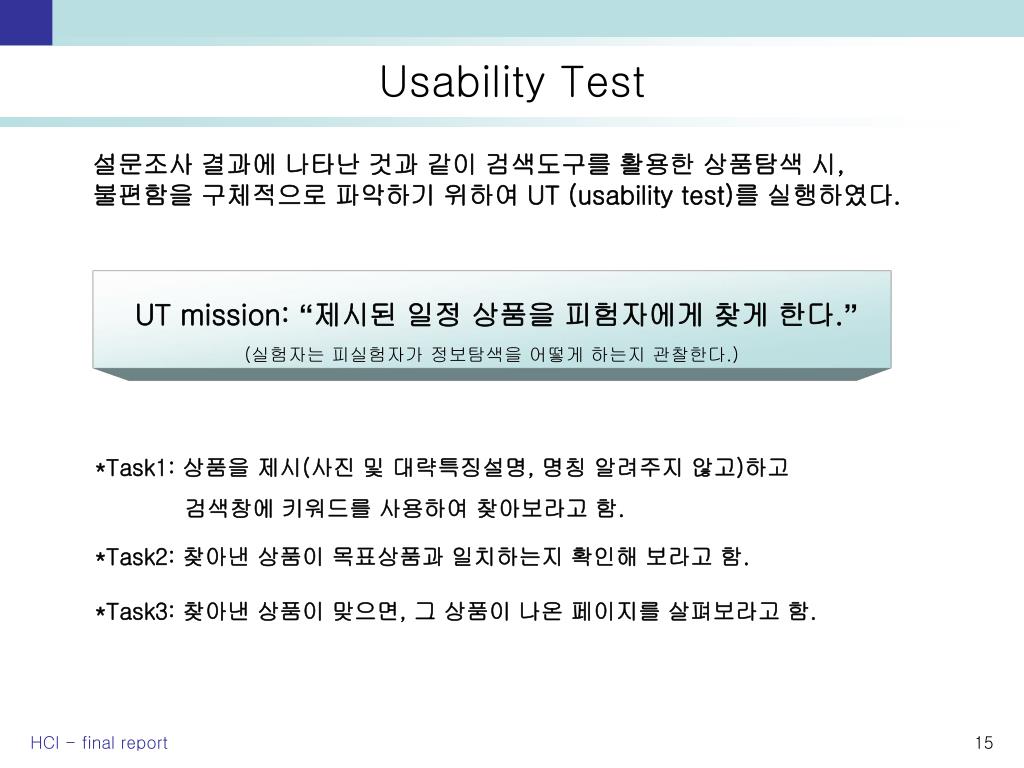 Usability Test

설문조사 결과에 나타난 것과 같이 검색도구를 활용한 상품탐색 시, 불편함을 구체적으로 파악하기 위하여 UT (usability test)를 실행하였다.

UT mission: “제시된 일정 상품을 피험자에게 찾게 한다.”

(실험자는 피실험자가 정보탐색을 어떻게 하는지 관찰한다.)

*Task1: 상품을 제시(사진 및 대략특징설명, 명칭 알려주지 않고)하고 검색창에 키워드를 사용하여 찾아보라고 함.

*Task2: 찾아낸 상품이 목표상품과 일치하는지 확인해 보라고 함.

*Task3: 찾아낸 상품이 맞으면, 그 상품이 나온 페이지를 살펴보라고 함.

HCI - final report

15